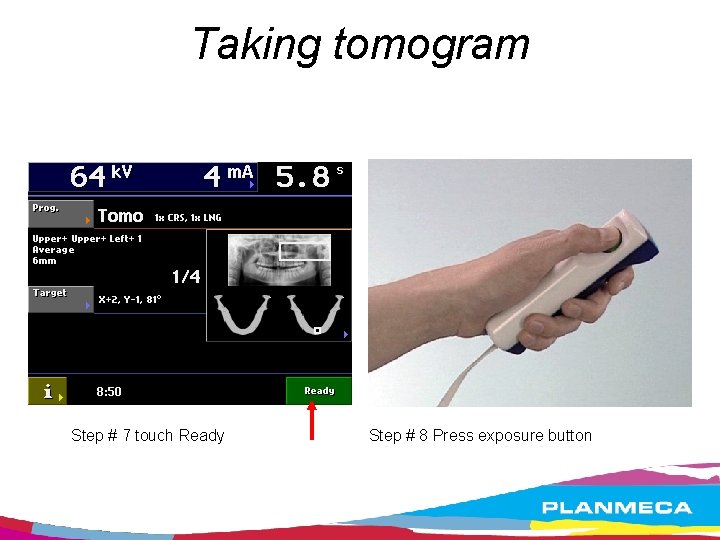 Taking tomogram

64 kV 4 mA 5.8 s

Prog.

Tomo 1x CRS, 1x LNG

Upper+ Upper+ Left+ 1
Average
6mm

1/4

Target

X+2, Y-1, 81°

i

8:50

Ready

Step # 7 touch Ready

Step # 8 Press exposure button

PLANMECA